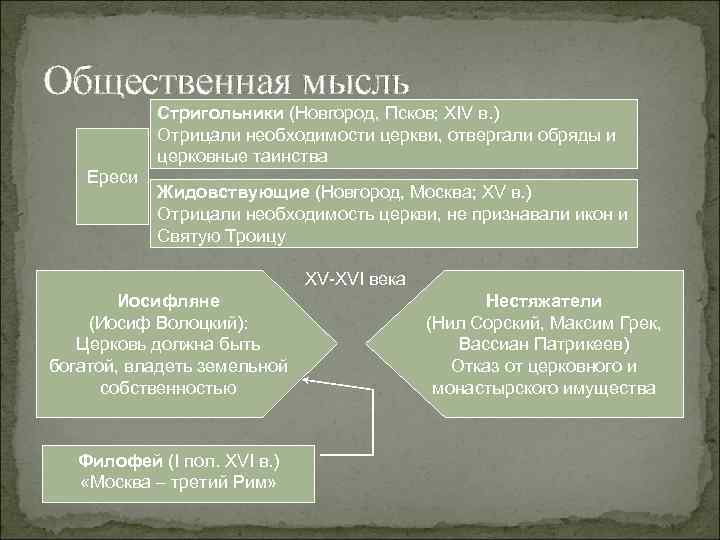 Общественная мысль

Ереси

Стригольники (Новгород, Псков; XIV в.)
Отрицали необходимости церкви, отвергали обряды и церковные таинства

Жидовствующие (Новгород, Москва; XV в.)
Отрицали необходимость церкви, не признавали икон и Святую Троицу

XV-XVI века

Иосифляне
(Иосиф Волоцкий):
Церковь должна быть богатой, владеть земельной собственностью

Нестяжатели
(Нил Сорский, Максим Грек, Вассиан Патрикеев)
Отказ от церковного и монастырского имущества

Филофей (I пол. XVI в.)
«Москва – третий Рим»